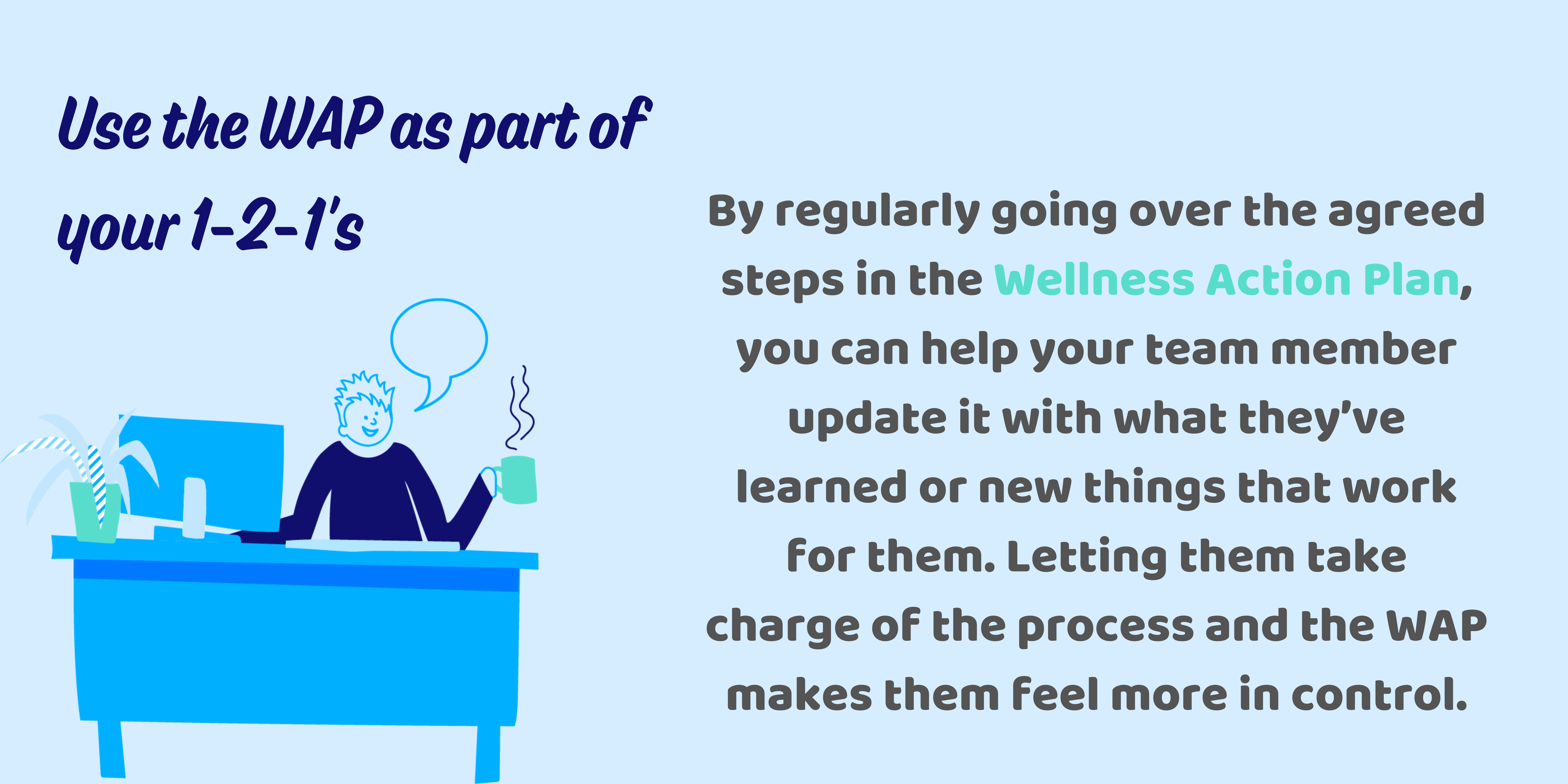 Use the WAP as part of your 1-2-1's

By regularly going over the agreed steps in the Wellness Action Plan, you can help your team member update it with what they've learned or new things that work for them. Letting them take charge of the process and the WAP makes them feel more in control.